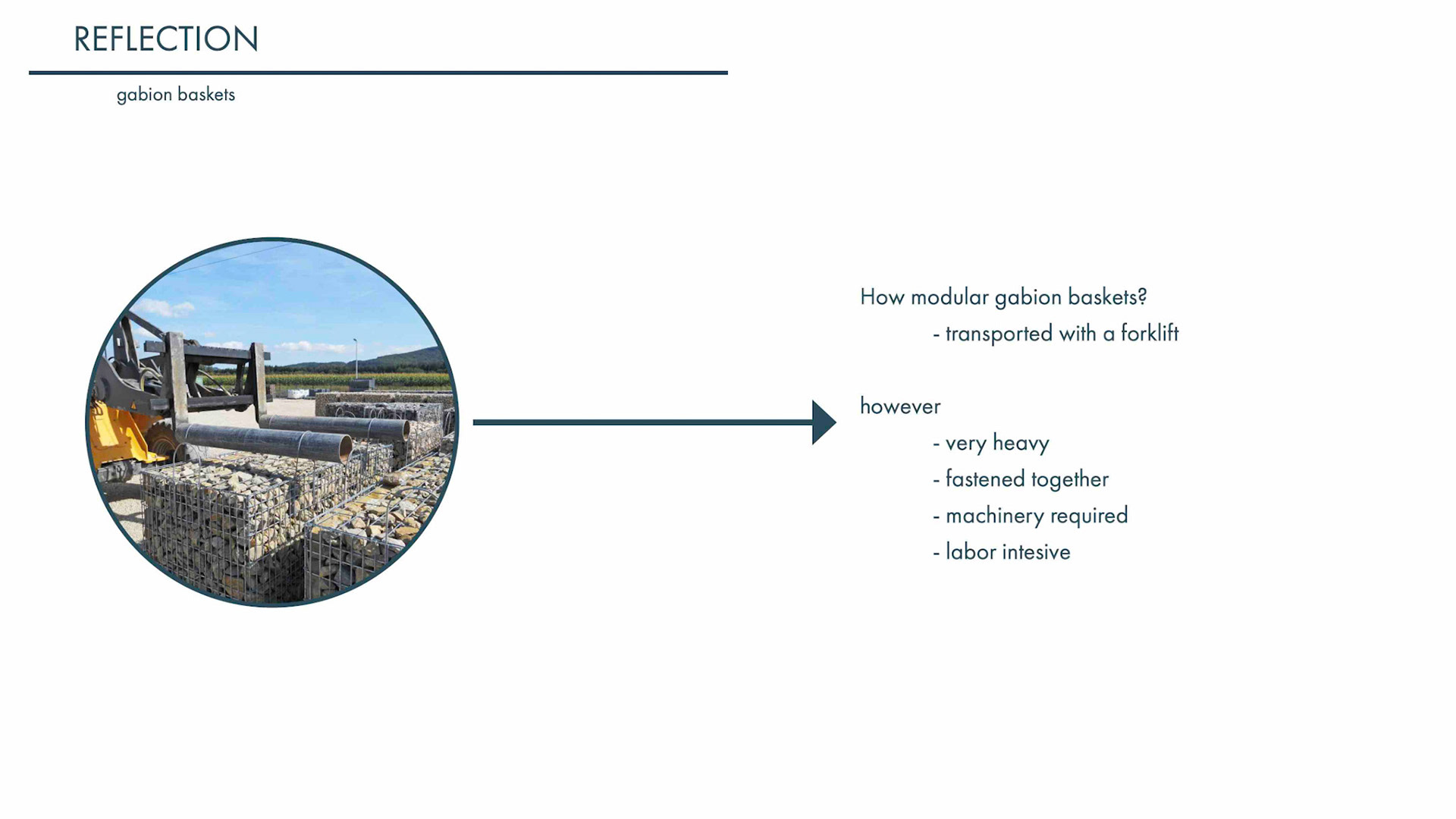 REFLECTION

gabion baskets

How modular gabion baskets?

- transported with a forklift

however

- very heavy
- fastened together
- machinery required
- labor intesive